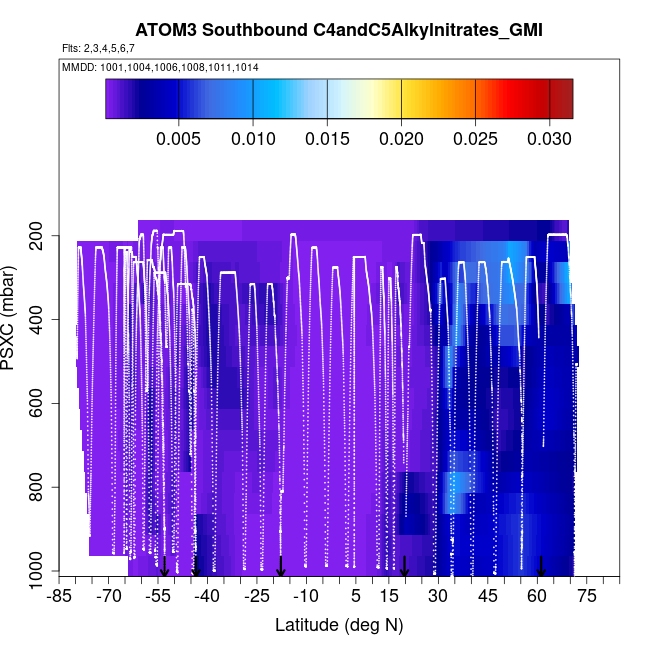 ATOM3 Southbound C4andC5Alkylnitrates_GMI
Flts: 2,3,4,5,6,7
MMDD: 1001,1004,1006,1008,1011,1014

0.005 0.010 0.015 0.020 0.025 0.030

PSXC (mbar)
200
400
600
800
1000

-85 -70 -55 -40 -25 -10 5 15 30 45 60 75
Latitude (deg N)